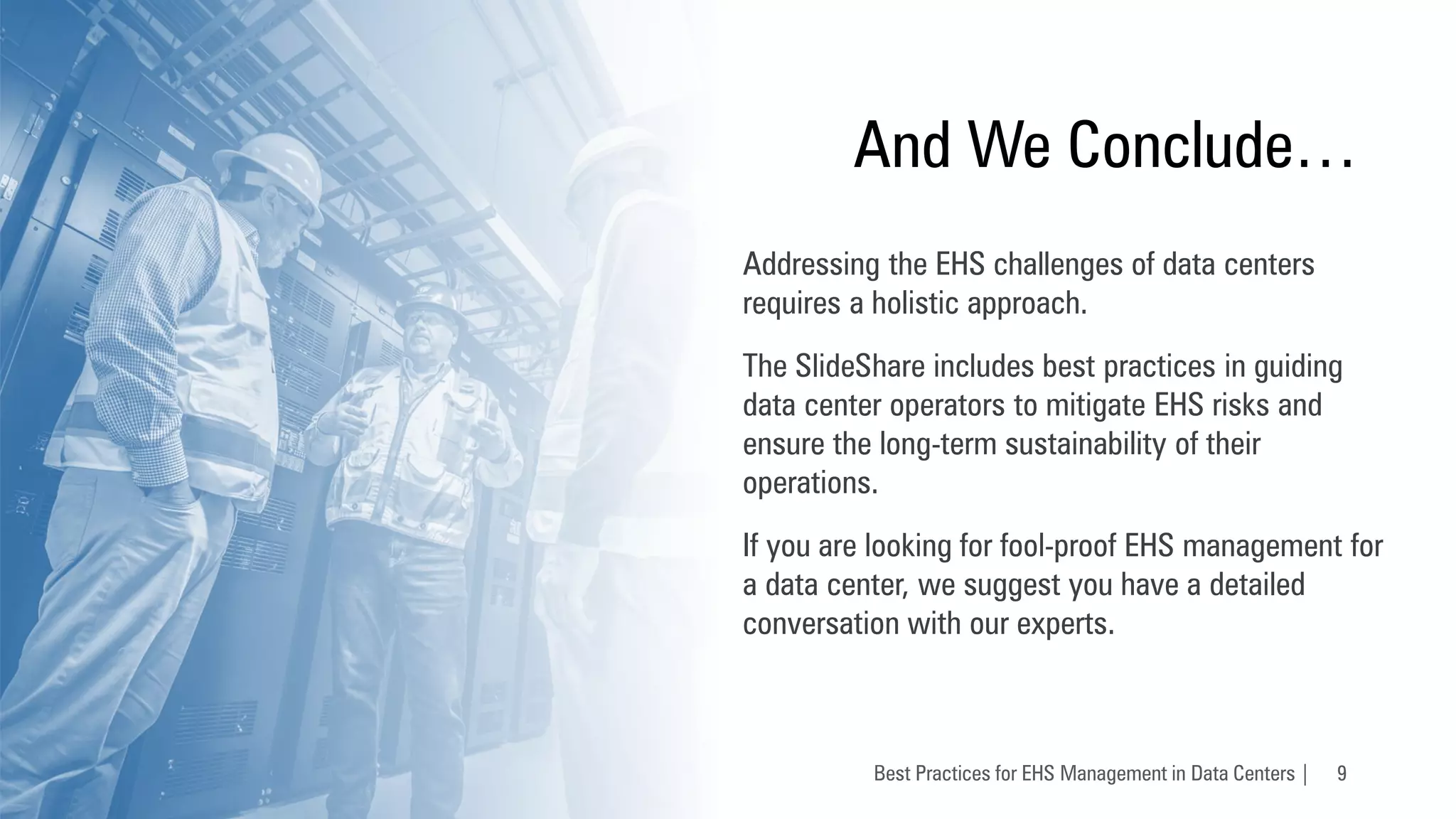 And We Conclude…

Addressing the EHS challenges of data centers requires a holistic approach.

The SlideShare includes best practices in guiding data center operators to mitigate EHS risks and ensure the long-term sustainability of their operations.

If you are looking for fool-proof EHS management for a data center, we suggest you have a detailed conversation with our experts.

Best Practices for EHS Management in Data Centers | 9